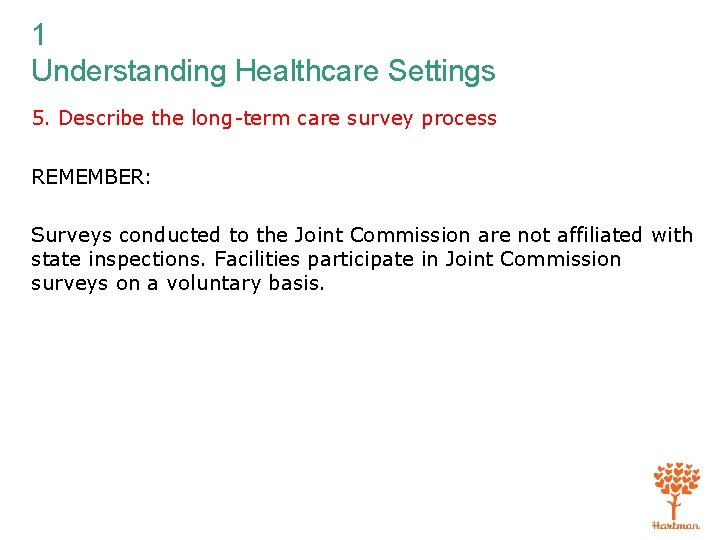 1
Understanding Healthcare Settings

5. Describe the long-term care survey process

REMEMBER:

Surveys conducted to the Joint Commission are not affiliated with state inspections. Facilities participate in Joint Commission surveys on a voluntary basis.

Hartman